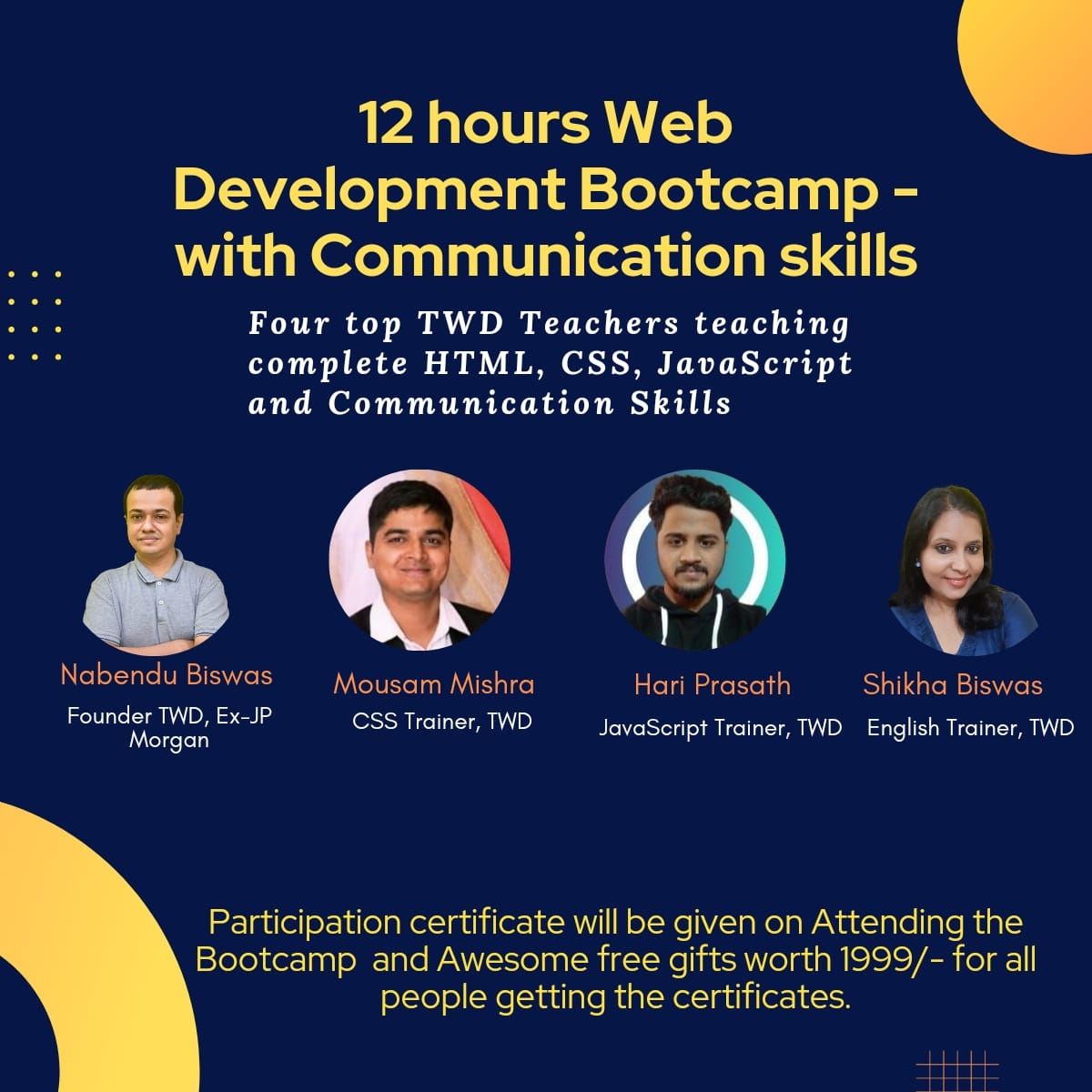 12 hours Web Development Bootcamp - with Communication skills

Four top TWD Teachers teaching complete HTML, CSS, JavaScript and Communication Skills

Nabendu Biswas
Founder TWD, Ex-JP Morgan

Mousam Mishra
CSS Trainer, TWD

Hari Prasath
JavaScript Trainer, TWD

Shikha Biswas
English Trainer, TWD

Participation certificate will be given on Attending the Bootcamp and Awesome free gifts worth 1999/- for all people getting the certificates.